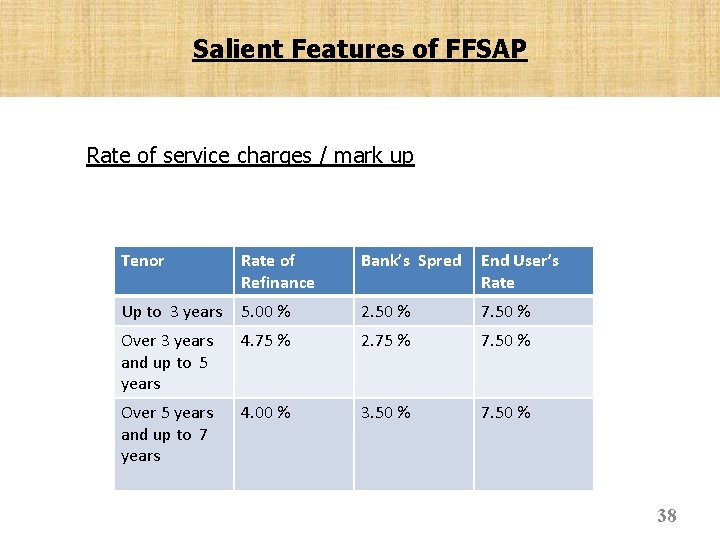 Salient Features of FFSAP

Rate of service charges / mark up

| Tenor | Rate of Refinance | Bank's Spred | End User's Rate |
|---|---|---|---|
| Up to 3 years | 5.00 % | 2.50 % | 7.50 % |
| Over 3 years and up to 5 years | 4.75 % | 2.75 % | 7.50 % |
| Over 5 years and up to 7 years | 4.00 % | 3.50 % | 7.50 % |

38